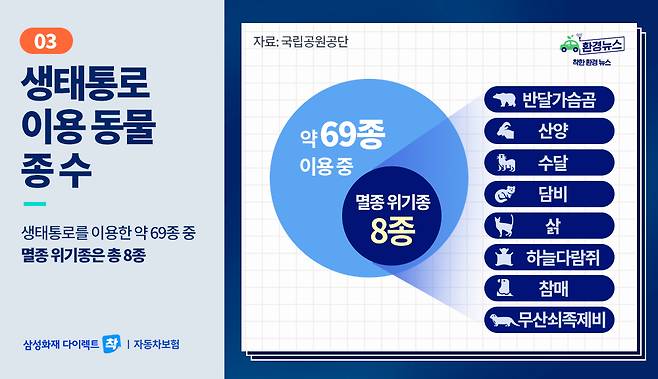 03

생태통로 이용 동물 종 수

생태통로를 이용한 약 69종 중
멸종 위기종은 총 8종

삼성화재 다이렉트 착 | 자동차보험

자료: 국립공원공단

환경뉴스
착한 환경 뉴스

약 69종
이용 중

멸종 위기종
8종

반달가슴곰
산양
수달
담비
삵
하늘다람쥐
참매
무산쇠족제비